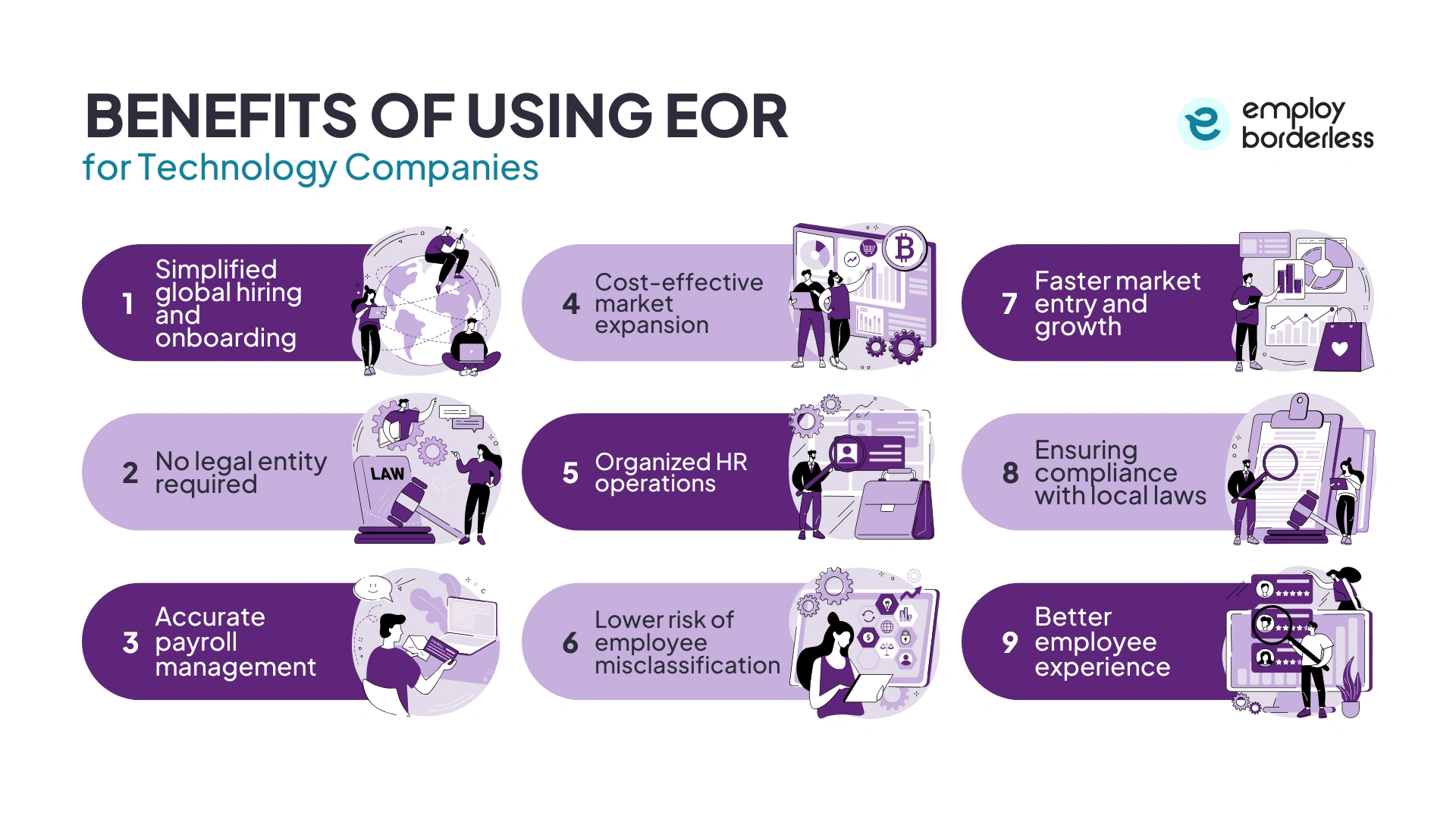 BENEFITS OF USING EOR
for Technology Companies

employ borderless

1 Simplified global hiring and onboarding

2 No legal entity required

LAW

3 Accurate payroll management

4 Cost-effective market expansion

5 Organized HR operations

6 Lower risk of employee misclassification

7 Faster market entry and growth

8 Ensuring compliance with local laws

9 Better employee experience